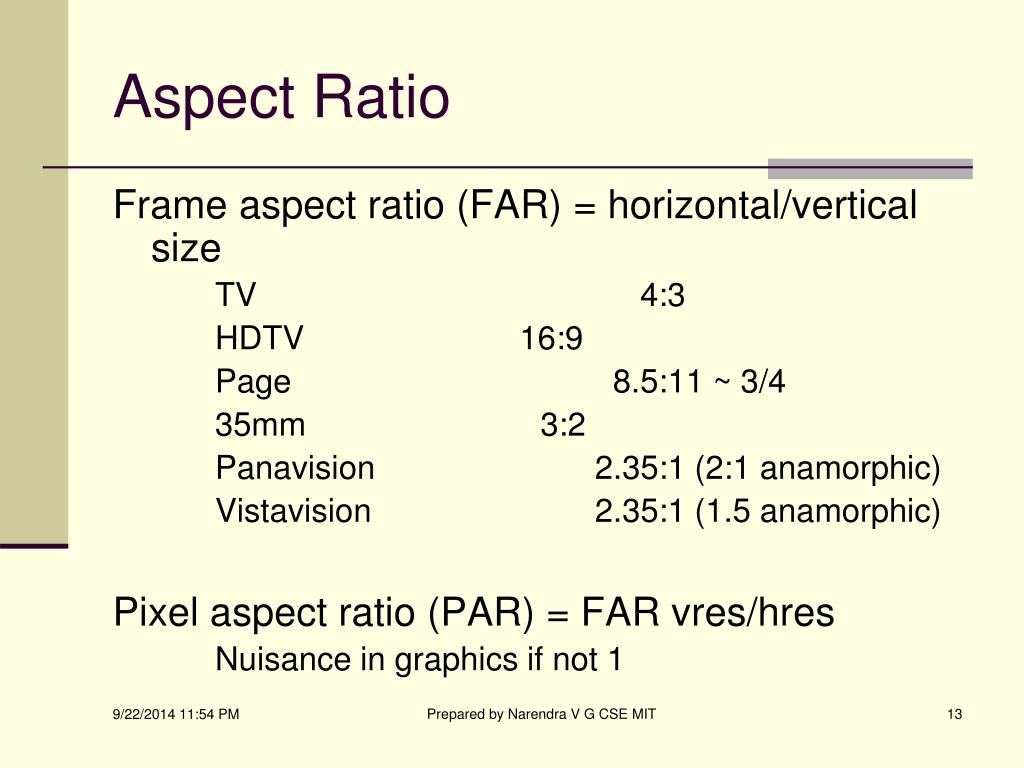 Aspect Ratio

Frame aspect ratio (FAR) = horizontal/vertical size

TV 4:3
HDTV 16:9
Page 8.5:11 ~ 3/4
35mm 3:2
Panavision 2.35:1 (2:1 anamorphic)
Vistavision 2.35:1 (1.5 anamorphic)

Pixel aspect ratio (PAR) = FAR vres/hres
Nuisance in graphics if not 1

9/22/2014 11:54 PM
Prepared by Narendra V G CSE MIT
13